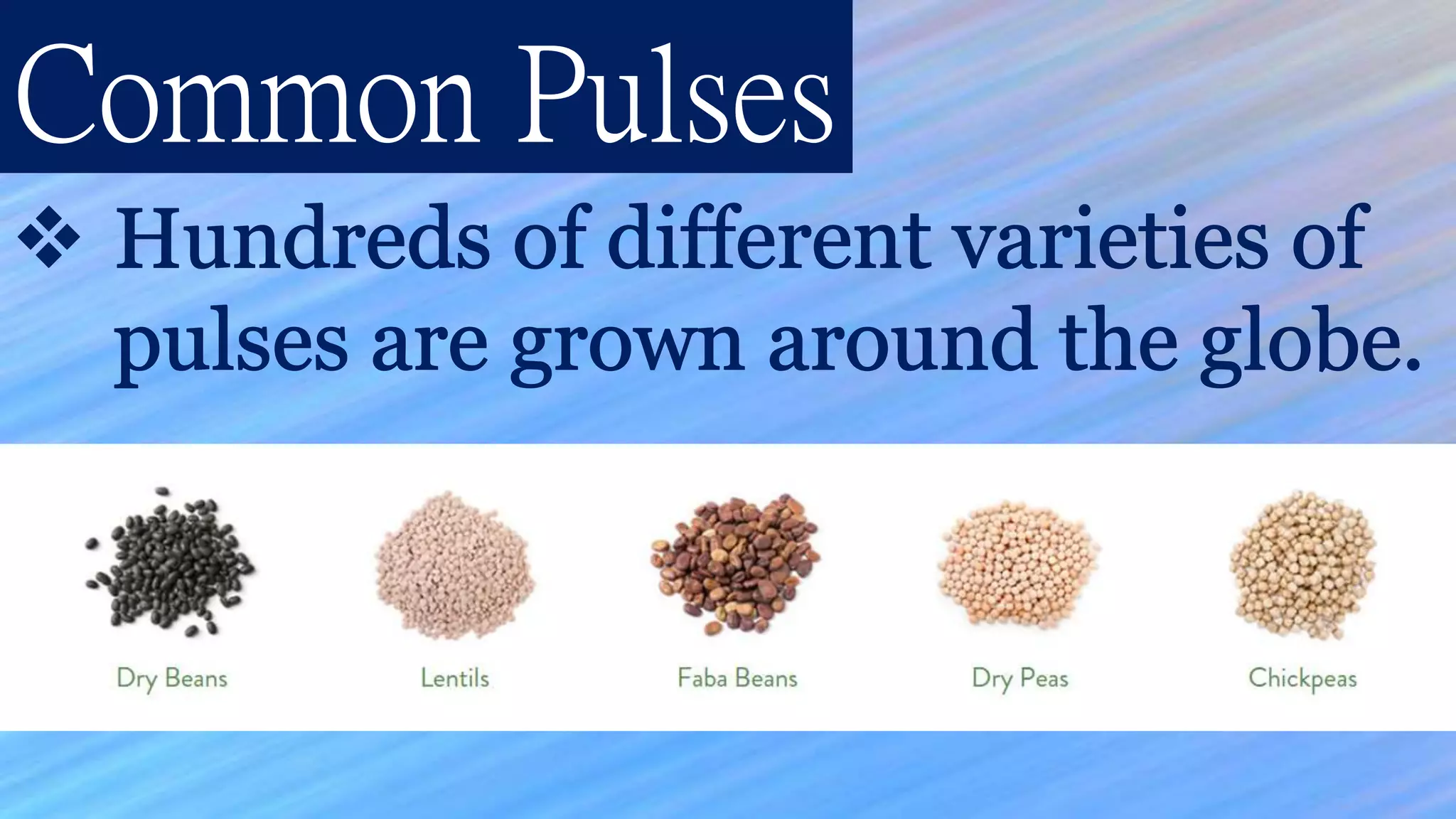 Common Pulses

❖ Hundreds of different varieties of pulses are grown around the globe.

Dry Beans

Lentils

Faba Beans

Dry Peas

Chickpeas